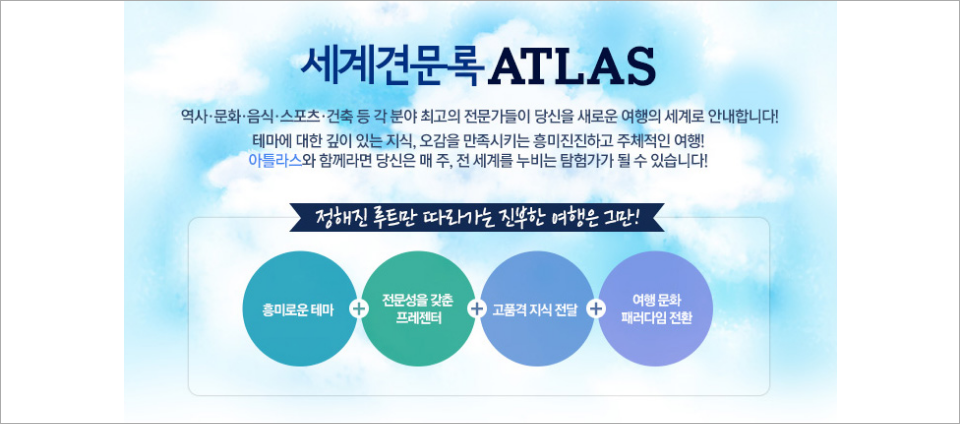 세계견문록 ATLAS

역사·문화·음식·스포츠·건축 등 각 분야 최고의 전문가들이 당신을 새로운 여행의 세계로 안내합니다!
테마에 대한 깊이 있는 지식, 오감을 만족시키는 흥미진진하고 주체적인 여행!
아틀라스와 함께라면 당신은 매 주, 전 세계를 누비는 탐험가가 될 수 있습니다!

정해진 루트만 따라가는 진부한 여행은 그만!

흥미로운 테마 + 전문성을 갖춘 프레젠터 + 고품격 지식 전달 + 여행 문화 패러다임 전환